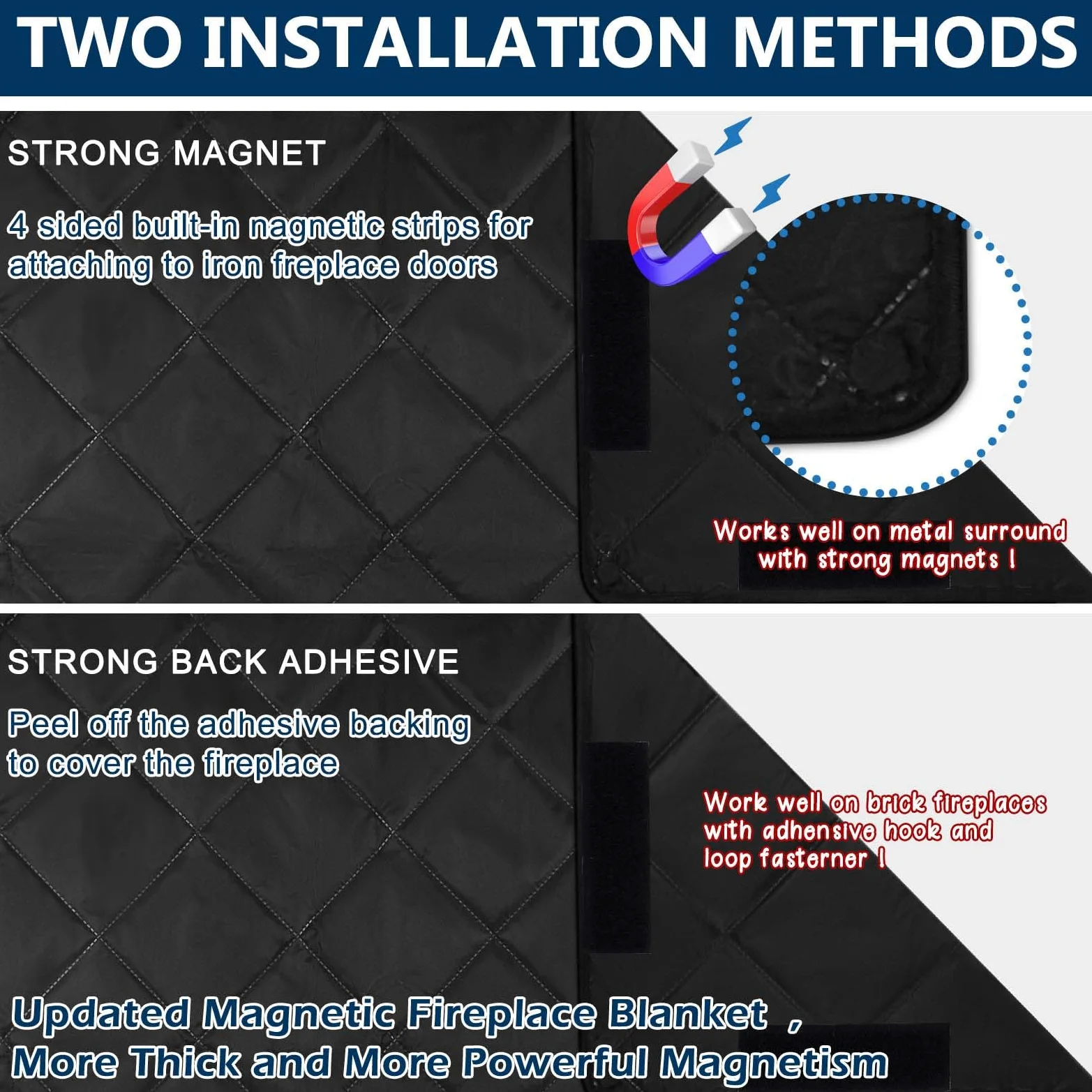 TWO INSTALLATION METHODS

STRONG MAGNET

4 sided built-in nagnetic strips for attaching to iron freplace doors

Works well on metal surround with strong magnets !

STRONG BACK ADHESIVE

Peel off the adhesive backing to cover the fireplace

Work well on brick fireplaces with adhensive hook and loop fasterner !

Updated Magnetic Fireplace Blanket ,
More Thick and More Powerful Magnetism